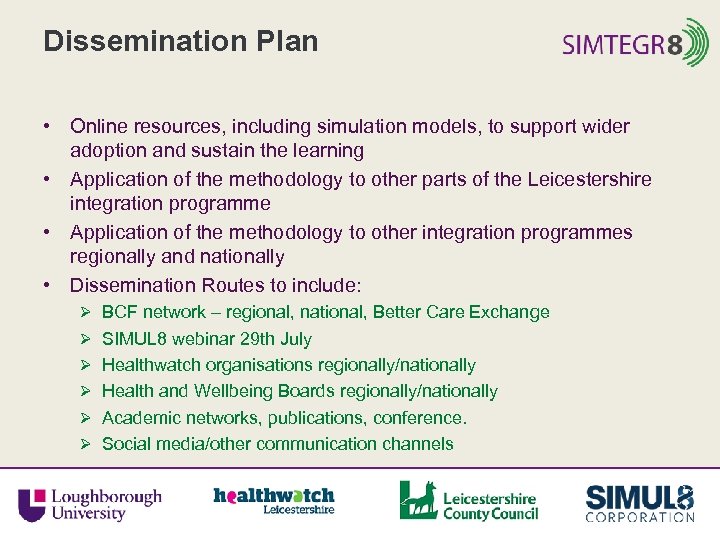 Dissemination Plan

SIMTEGR8

• Online resources, including simulation models, to support wider adoption and sustain the learning
• Application of the methodology to other parts of the Leicestershire integration programme
• Application of the methodology to other integration programmes regionally and nationally
• Dissemination Routes to include:
 ➢ BCF network – regional, national, Better Care Exchange
 ➢ SIMUL8 webinar 29th July
 ➢ Healthwatch organisations regionally/nationally
 ➢ Health and Wellbeing Boards regionally/nationally
 ➢ Academic networks, publications, conference.
 ➢ Social media/other communication channels

Loughborough University

healthwatch Leicestershire

Leicestershire County Council

SIMUL8 CORPORATION